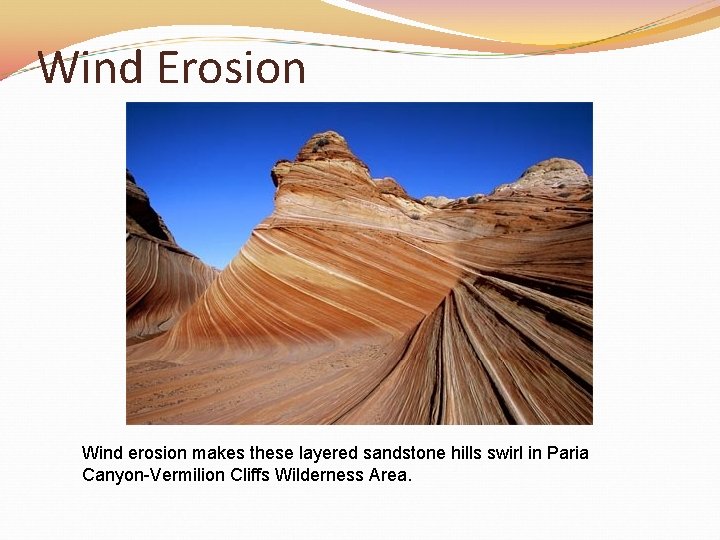 Wind Erosion

Wind erosion makes these layered sandstone hills swirl in Paria Canyon-Vermilion Cliffs Wilderness Area.